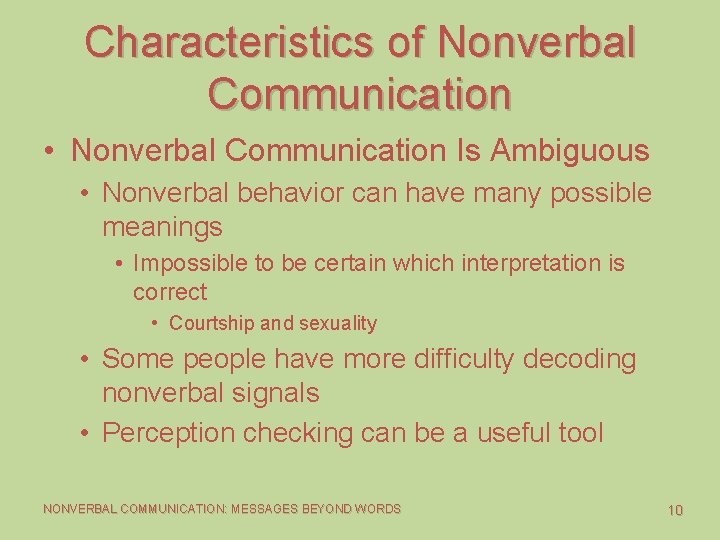 Characteristics of Nonverbal Communication

• Nonverbal Communication Is Ambiguous
  • Nonverbal behavior can have many possible meanings
    • Impossible to be certain which interpretation is correct
      • Courtship and sexuality
  • Some people have more difficulty decoding nonverbal signals
  • Perception checking can be a useful tool

NONVERBAL COMMUNICATION: MESSAGES BEYOND WORDS

10